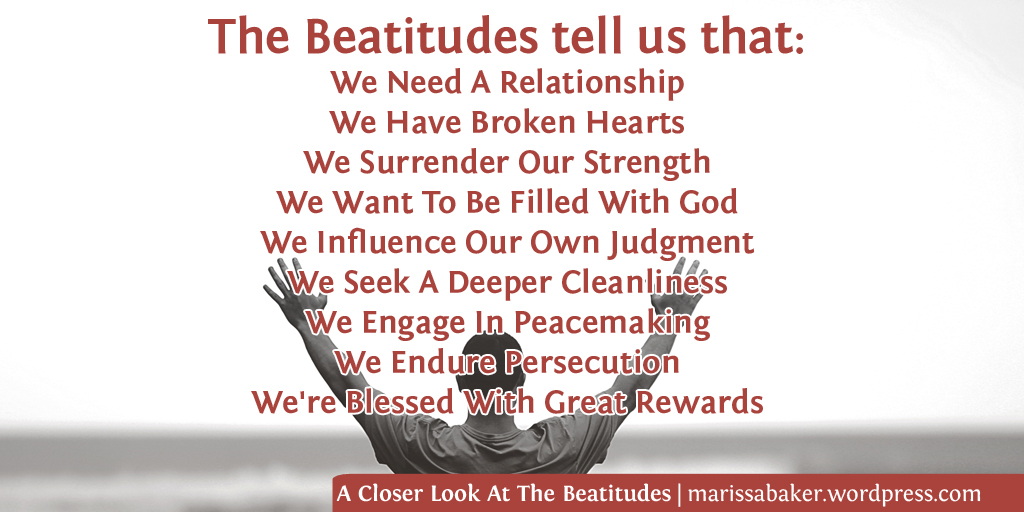 The Beatitudes tell us that:
We Need A Relationship
We Have Broken Hearts
We Surrender Our Strength
We Want To Be Filled With God
We Influence Our Own Judgment
We Seek A Deeper Cleanliness
We Engage In Peacemaking
We Endure Persecution
We're Blessed With Great Rewards

A Closer Look At The Beatitudes | marissabaker.wordpress.com